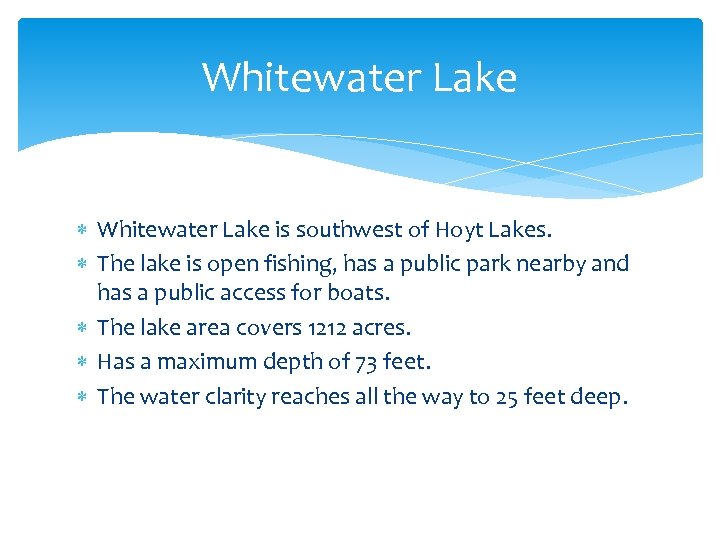 Whitewater Lake

* Whitewater Lake is southwest of Hoyt Lakes.
* The lake is open fishing, has a public park nearby and has a public access for boats.
* The lake area covers 1212 acres.
* Has a maximum depth of 73 feet.
* The water clarity reaches all the way to 25 feet deep.